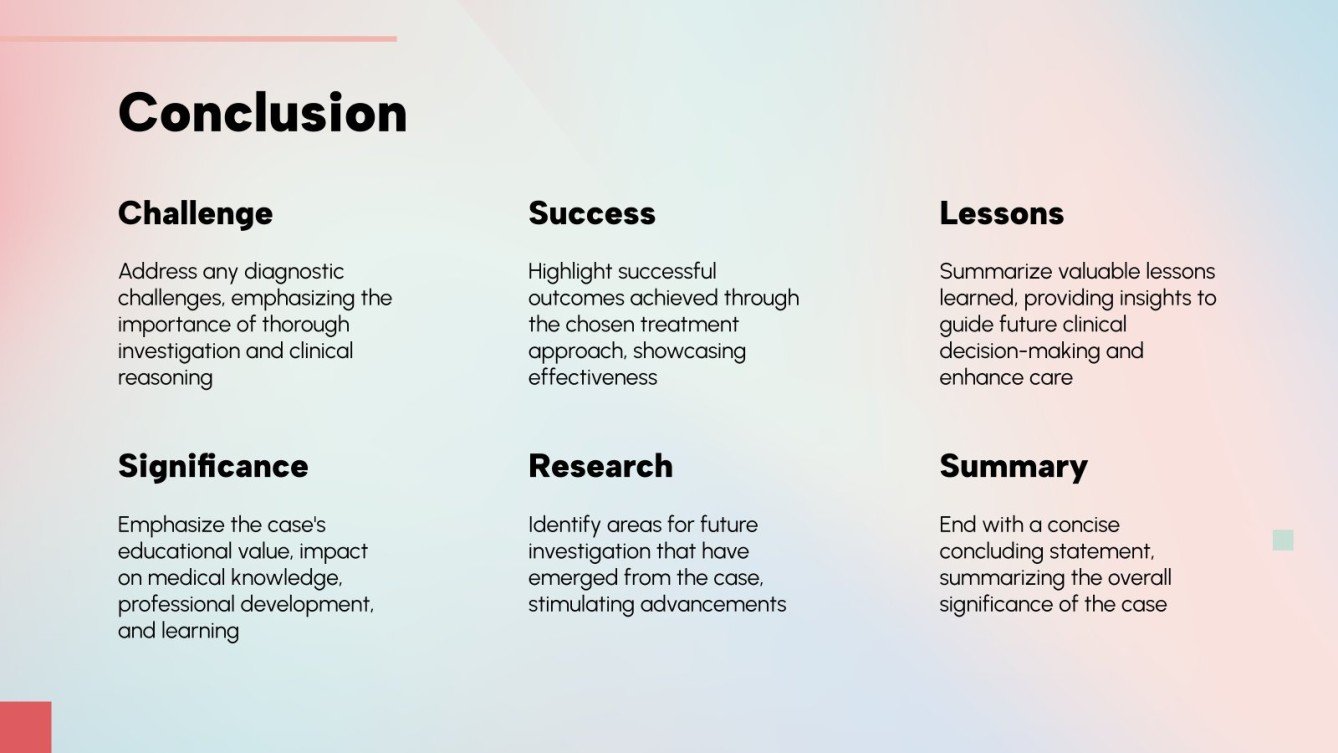 Conclusion

Challenge

Address any diagnostic challenges, emphasizing the importance of thorough investigation and clinical reasoning

Success

Highlight successful outcomes achieved through the chosen treatment approach, showcasing effectiveness

Lessons

Summarize valuable lessons learned, providing insights to guide future clinical decision-making and enhance care

Significance

Emphasize the case's educational value, impact on medical knowledge, professional development, and learning

Research

Identify areas for future investigation that have emerged from the case, stimulating advancements

Summary

End with a concise concluding statement, summarizing the overall significance of the case